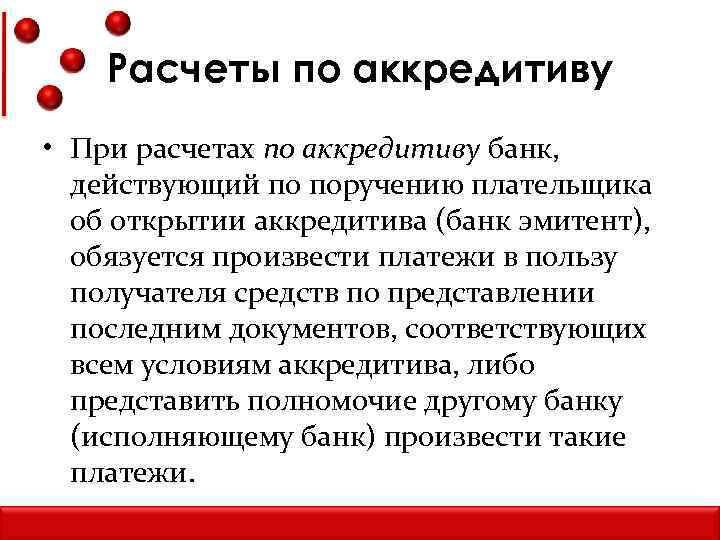 Расчеты по аккредитиву

• При расчетах по аккредитиву банк, действующий по поручению плательщика об открытии аккредитива (банк эмитент), обязуется произвести платежи в пользу получателя средств по представлении последним документов, соответствующих всем условиям аккредитива, либо представить полномочие другому банку (исполняющему банк) произвести такие платежи.